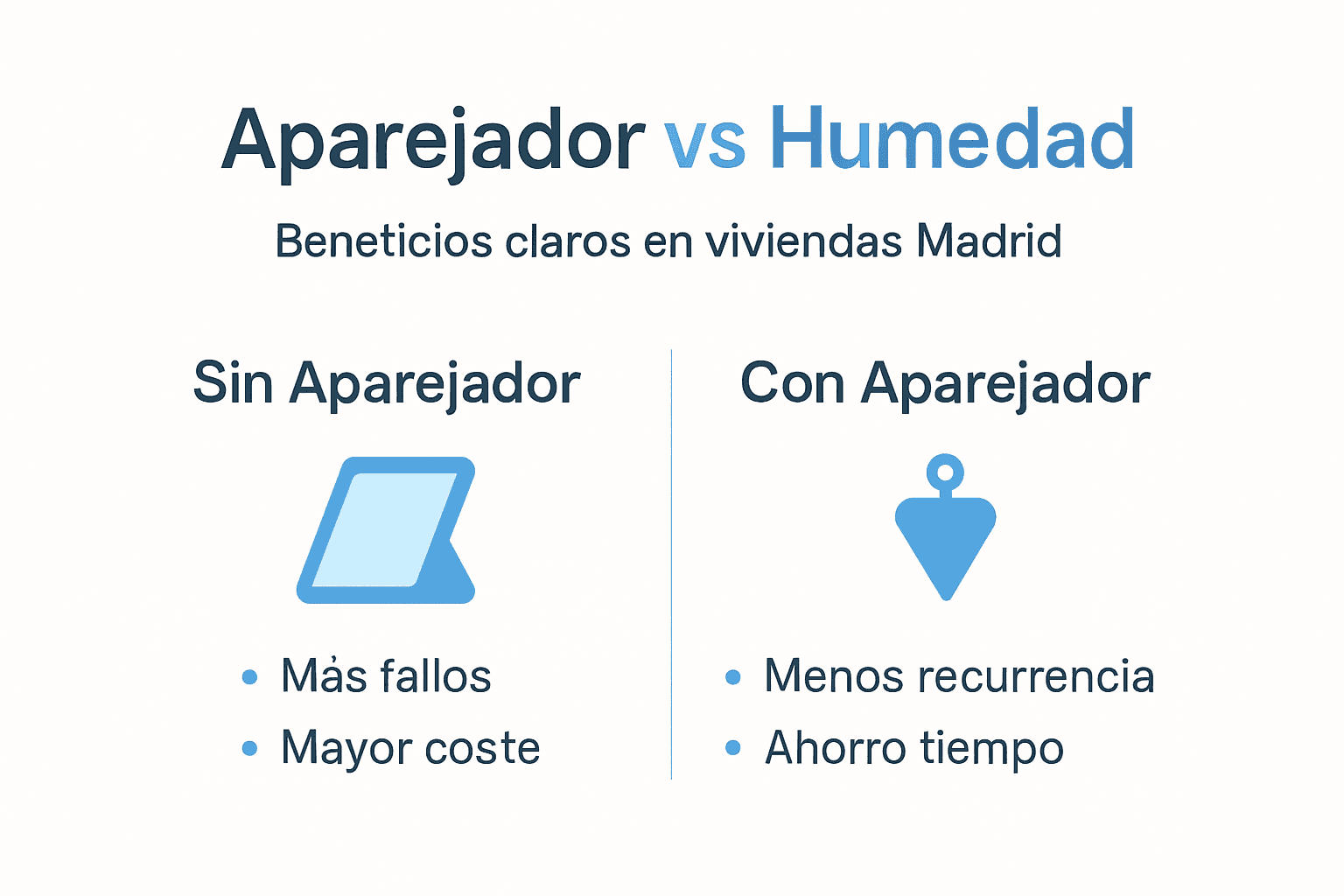 Aparejador vs Humedad

Beneticios claros en viviendas Madrid

Sin Aparejador

• Más fallos
• Mayor coste

Con Aparejador

• Menos recurrencia
• Ahorro tiempo